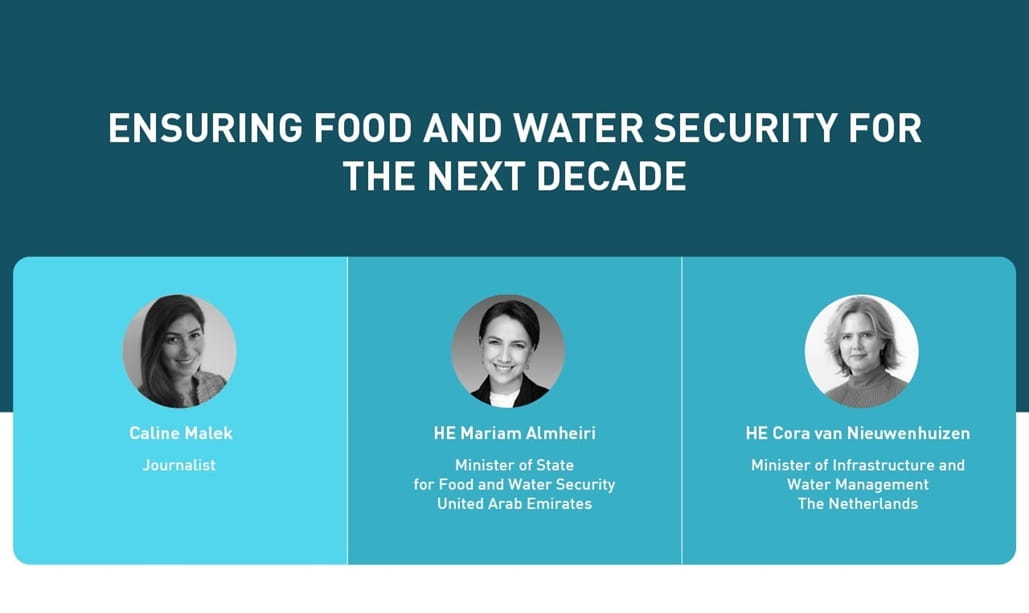 ENSURING FOOD AND WATER SECURITY FOR THE NEXT DECADE

Caline Malek

Journalist

HE Mariam Almheiri

Minister of State for Food and Water Security United Arab Emirates

HE Cora van Nieuwenhuizen

Minister of Infrastructure and Water Management The Netherlands